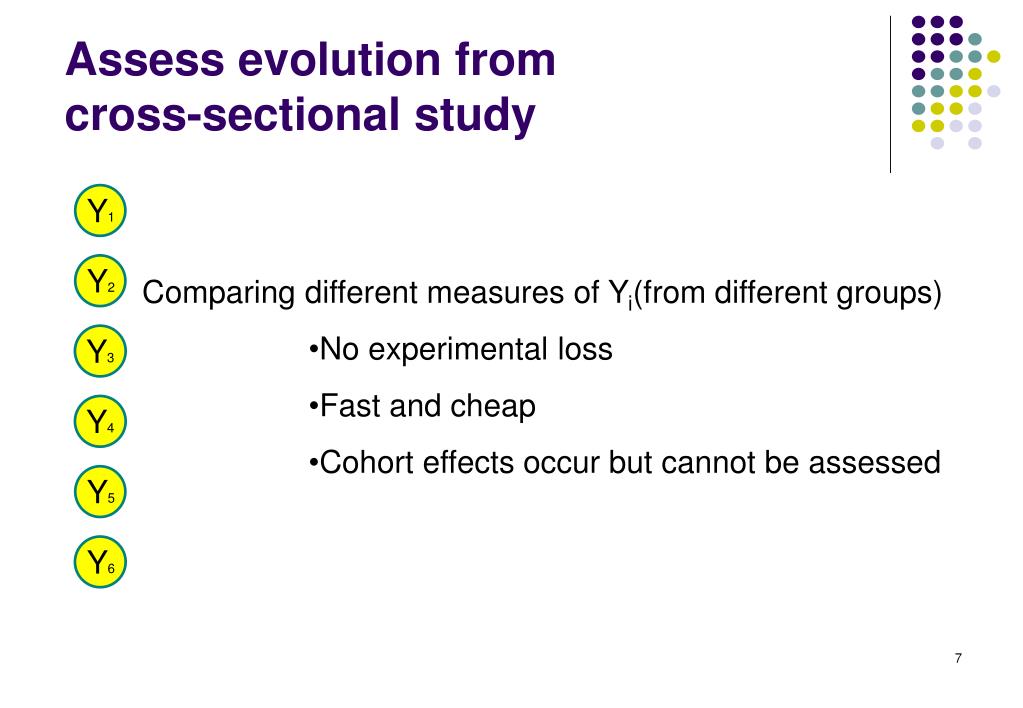 Assess evolution from cross-sectional study

$Y_1$

$Y_2$

$Y_3$

$Y_4$

$Y_5$

$Y_6$

Comparing different measures of $Y_i$(from different groups)

•No experimental loss

•Fast and cheap

•Cohort effects occur but cannot be assessed

7